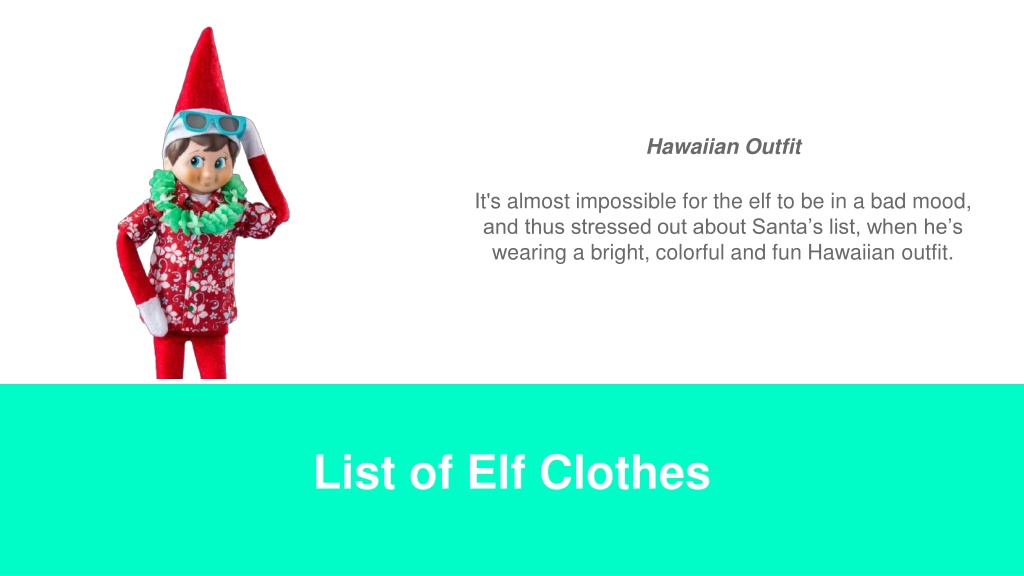 Hawaiian Outfit

It's almost impossible for the elf to be in a bad mood, and thus stressed out about Santa’s list, when he’s wearing a bright, colorful and fun Hawaiian outfit.

List of Elf Clothes